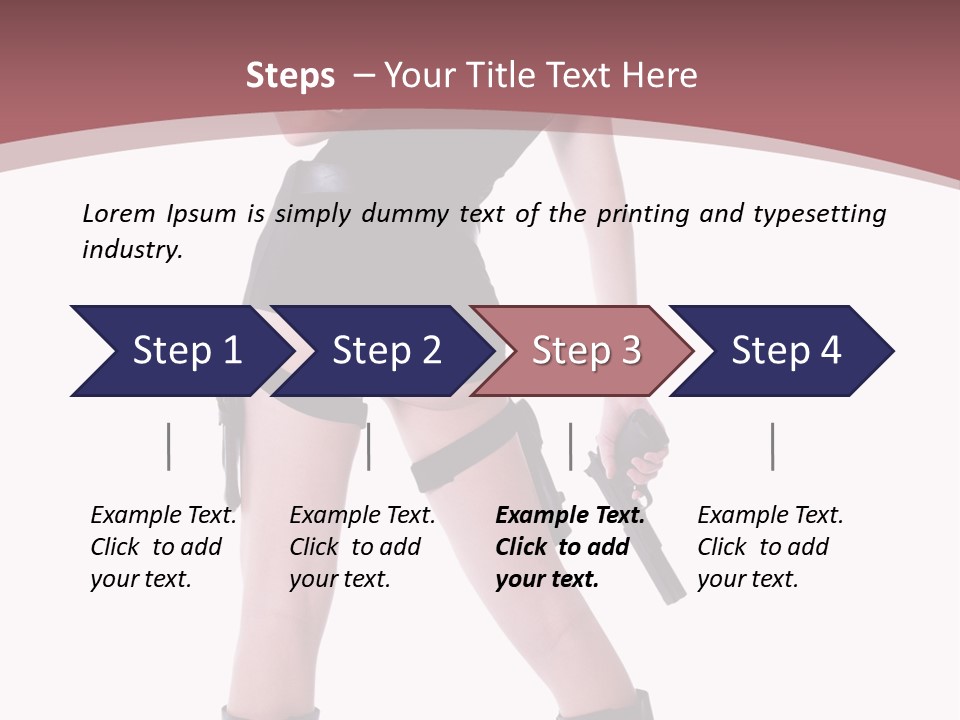 Steps – Your Title Text Here

Lorem Ipsum is simply dummy text of the printing and typesetting industry.

Step 1

Step 2

Step 3

Step 4

Example Text. Click to add your text.

Example Text. Click to add your text.

Example Text. Click to add your text.

Example Text. Click to add your text.